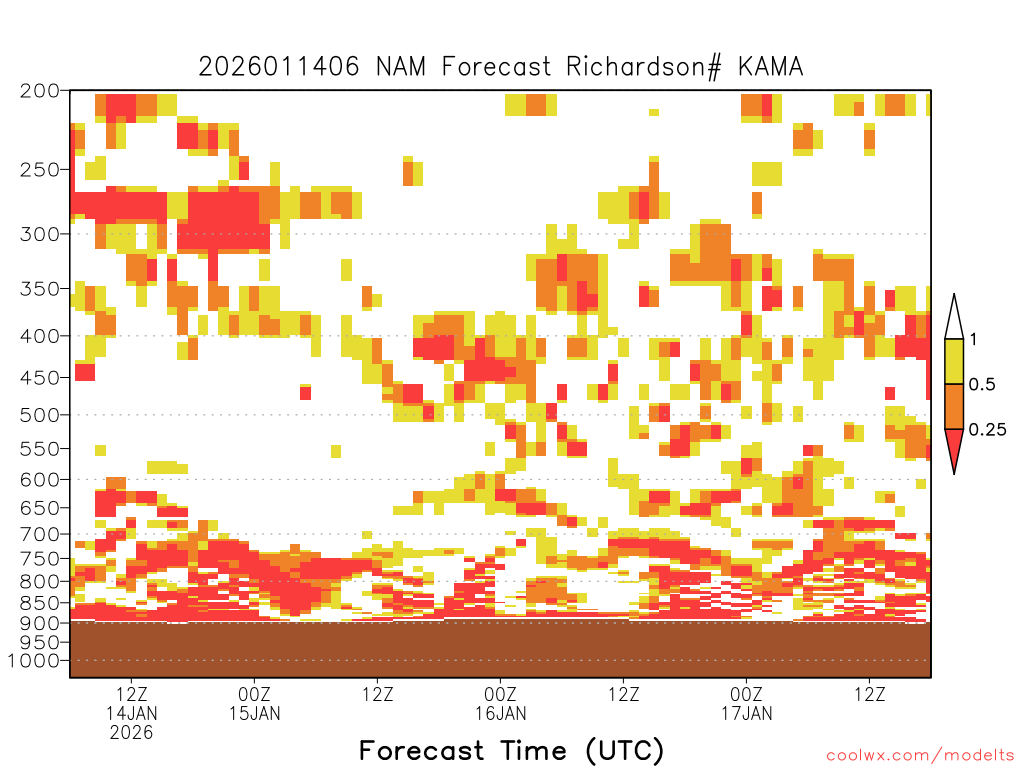 2026011406 NAM Forecast Richardson# KAMA

200
250
300
350
400
450
500
550
600
650
700
750
800
850
900
950
1000

1
0.5
0.25

12Z 14JAN 2026
00Z 15JAN
12Z
00Z 16JAN
12Z
00Z 17JAN
12Z

Forecast Time (UTC)

coolwx.com/modelts